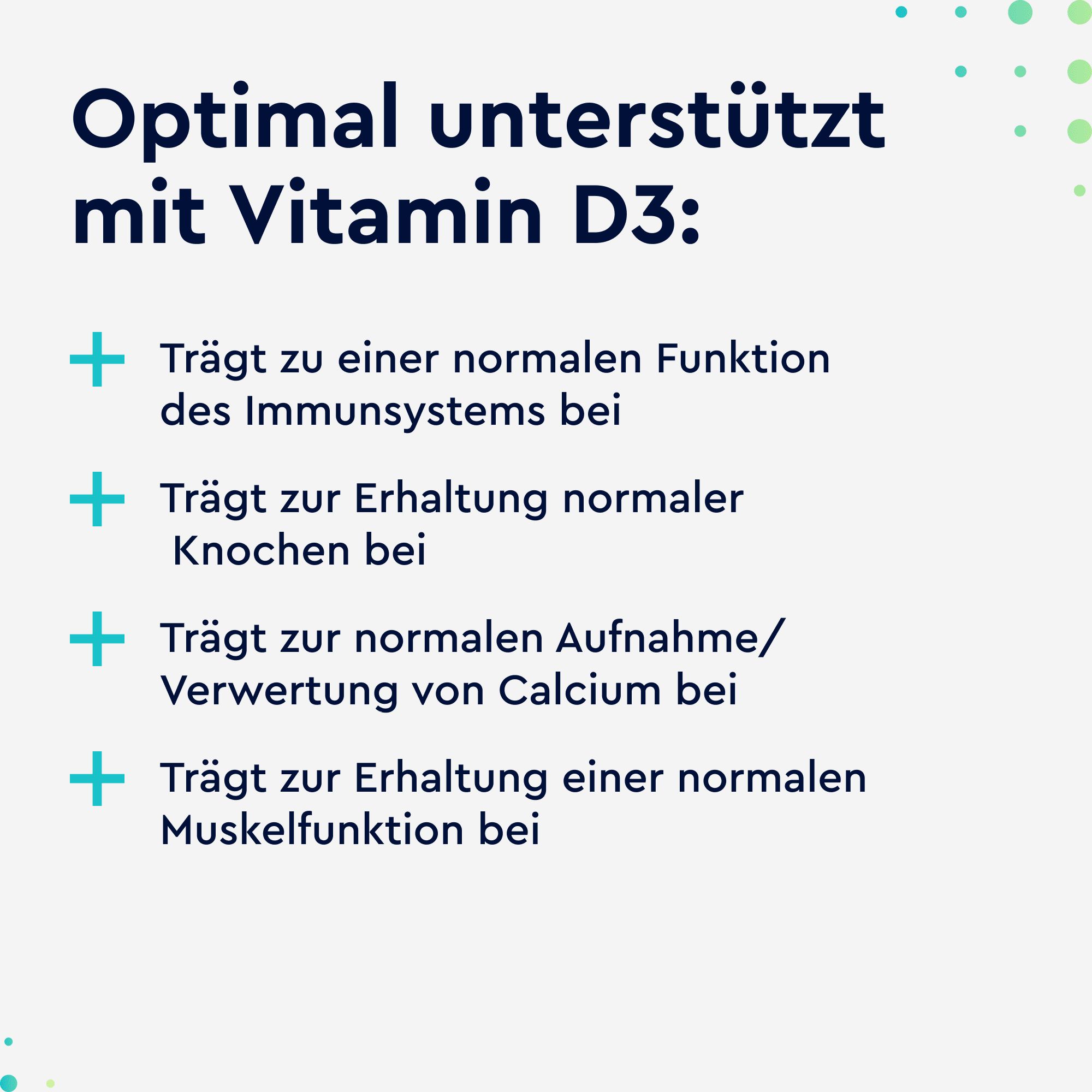 Optimal unterstützt mit Vitamin D3:

+ Trägt zu einer normalen Funktion des Immunsystems bei

+ Trägt zur Erhaltung normaler Knochen bei

+ Trägt zur normalen Aufnahme/ Verwertung von Calcium bei

+ Trägt zur Erhaltung einer normalen Muskelfunktion bei